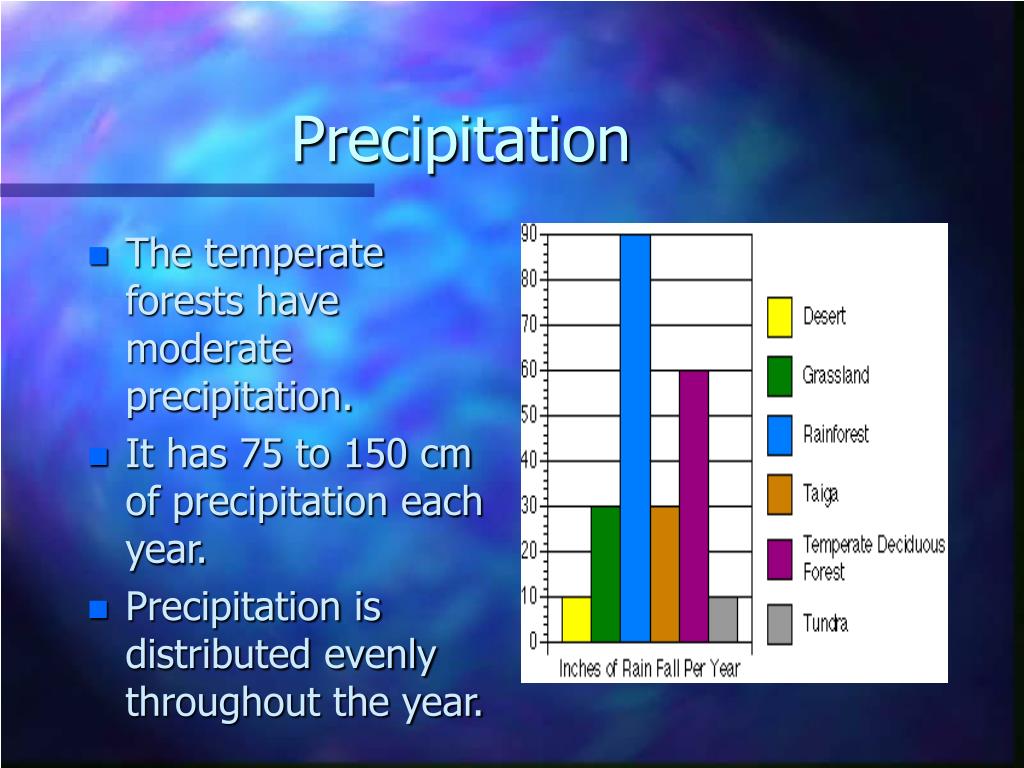 Precipitation

- The temperate forests have moderate precipitation.
- It has 75 to 150 cm of precipitation each year.
- Precipitation is distributed evenly throughout the year.

90
80
70
60
50
40
30
20
10
0
Inches of Rain Fall Per Year

Desert
Grassland
Rainforest
Taiga
Temperate Deciduous Forest
Tundra